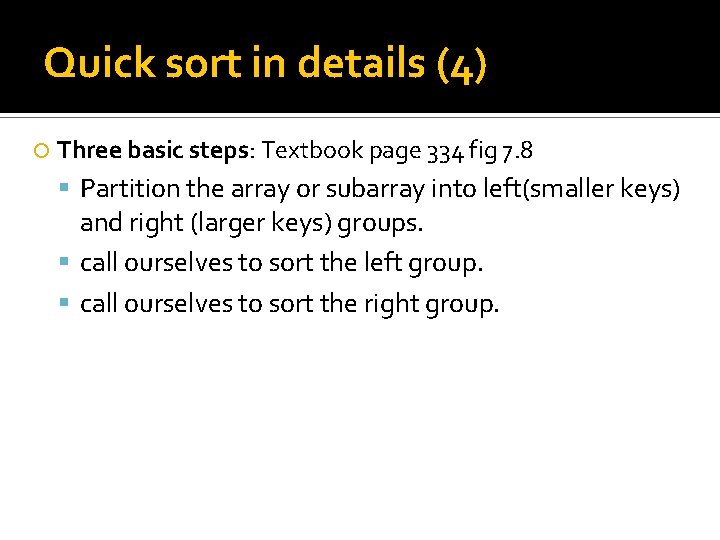 Quick sort in details (4)

Three basic steps: Textbook page 334 fig 7.8

Partition the array or subarray into left(smaller keys) and right (larger keys) groups.

call ourselves to sort the left group.

call ourselves to sort the right group.